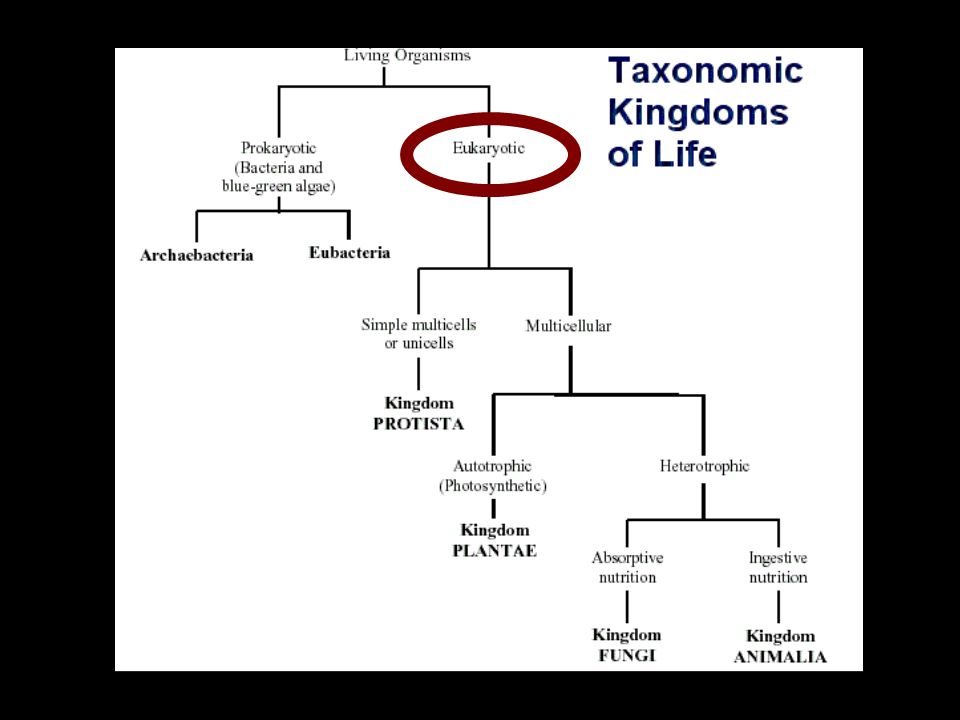 Taxonomic Kingdoms of Life

Living Organisms

Prokaryotic (Bacteria and blue-green algae)

Eukaryotic

Archaebacteria

Eubacteria

Simple multicells or unicells

Multicellular

Kingdom PROTISTA

Autotrophic (Photosynthetic)

Heterotrophic

Kingdom PLANTAE

Absorptive nutrition

Ingestive nutrition

Kingdom FUNGI

Kingdom ANIMALIA